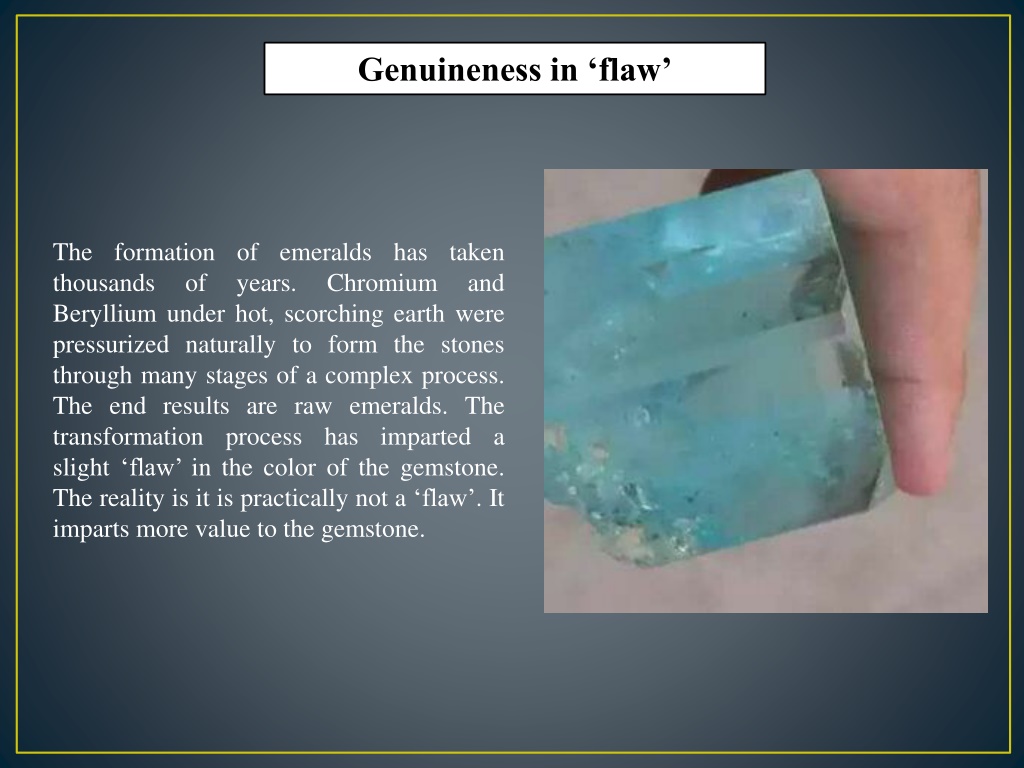 Genuineness in ‘flaw’

The formation of emeralds has taken thousands of years. Chromium and Beryllium under hot, scorching earth were pressurized naturally to form the stones through many stages of a complex process. The end results are raw emeralds. The transformation process has imparted a slight ‘flaw’ in the color of the gemstone. The reality is it is practically not a ‘flaw’. It imparts more value to the gemstone.